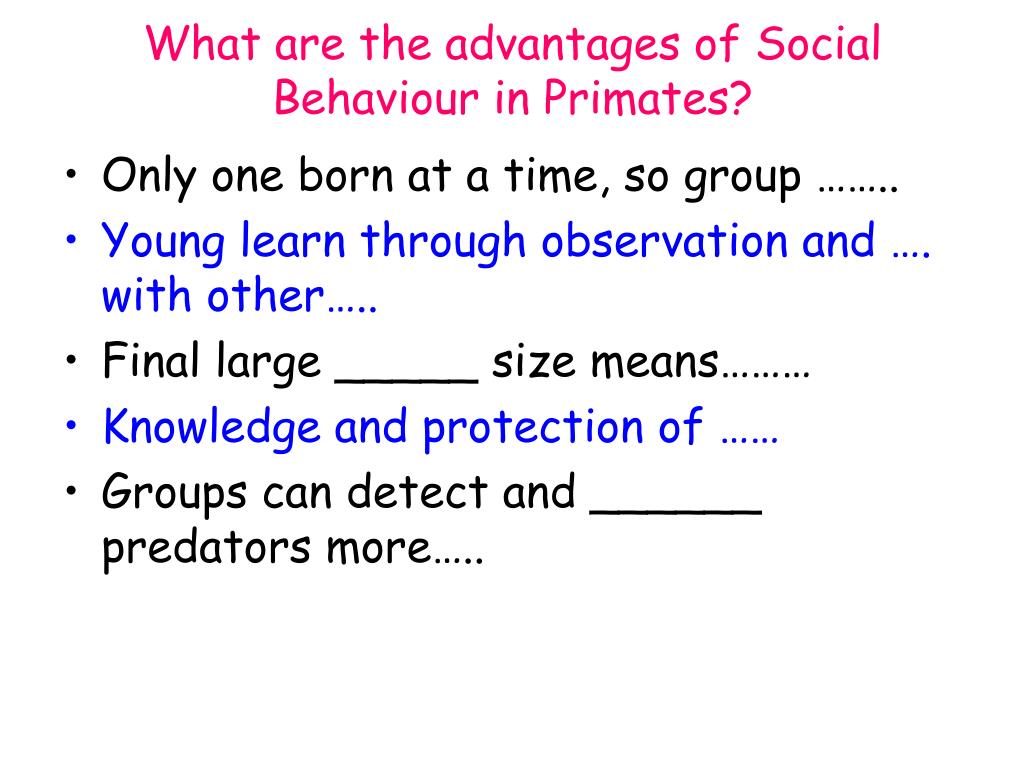 What are the advantages of Social Behaviour in Primates?

• Only one born at a time, so group ……..
• Young learn through observation and …. with other…..
• Final large _____ size means………
• Knowledge and protection of ……
• Groups can detect and ______ predators more…..